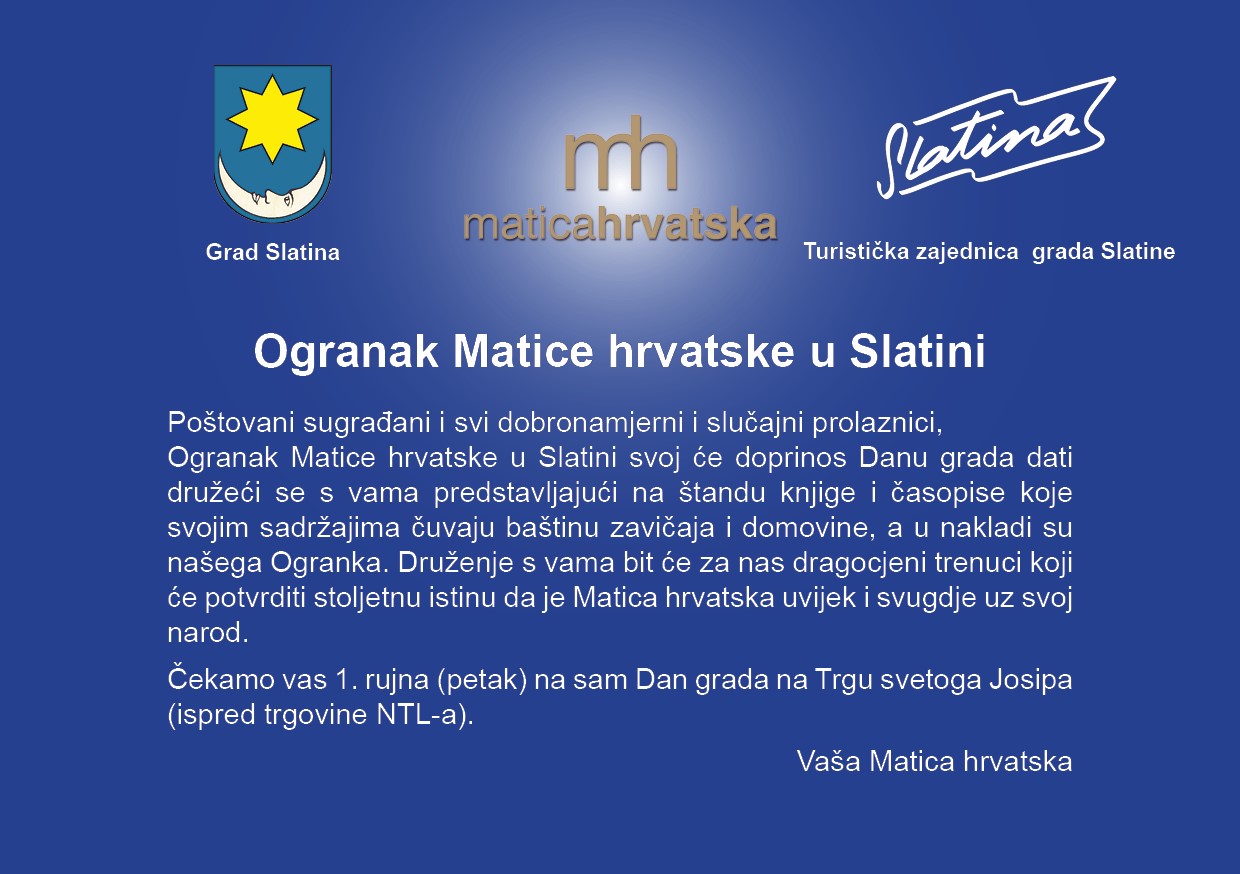 Grad Slatina

mh
maticahrvatska

Slatina

Turistička zajednica grada Slatine

Ogranak Matice hrvatske u Slatini

Poštovani sugrađani i svi dobronamjerni i slučajni prolaznici,
Ogranak Matice hrvatske u Slatini svoj će doprinos Danu grada dati družeći se s vama predstavljajući na štandu knjige i časopise koje svojim sadržajima čuvaju baštinu zavičaja i domovine, a u nakladi su našega Ogranka. Druženje s vama bit će za nas dragocjeni trenuci koji će potvrditi stoljetnu istinu da je Matica hrvatska uvijek i svugdje uz svoj narod.

Čekamo vas 1. rujna (petak) na sam Dan grada na Trgu svetoga Josipa (ispred trgovine NTL-a).

Vaša Matica hrvatska